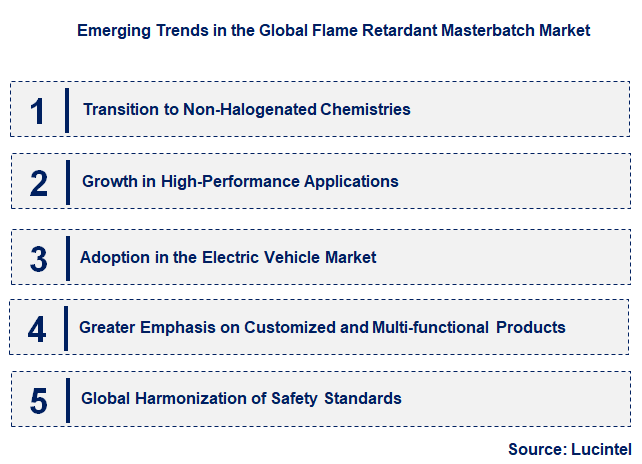 Emerging Trends in the Global Flame Retardant Masterbatch Market

1 Transition to Non-Halogenated Chemistries

2 Growth in High-Performance Applications

3 Adoption in the Electric Vehicle Market

4 Greater Emphasis on Customized and Multi-functional Products

5 Global Harmonization of Safety Standards

Source: Lucintel